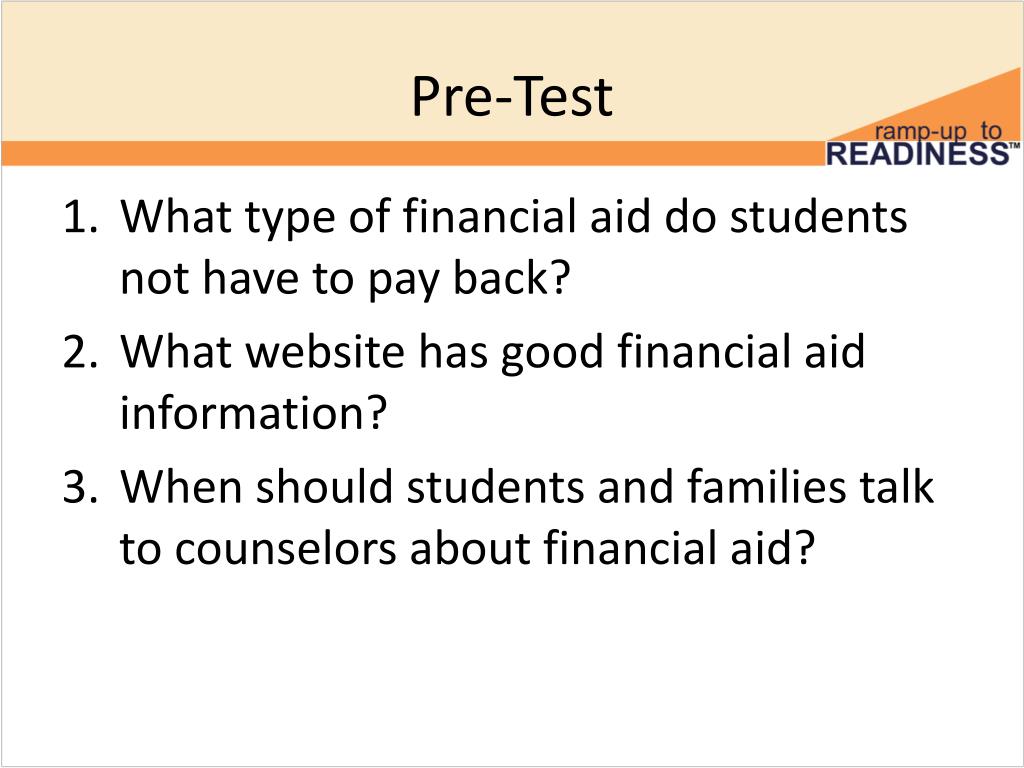 Pre-Test

ramp-up to READINESS™

1. What type of financial aid do students not have to pay back?
2. What website has good financial aid information?
3. When should students and families talk to counselors about financial aid?